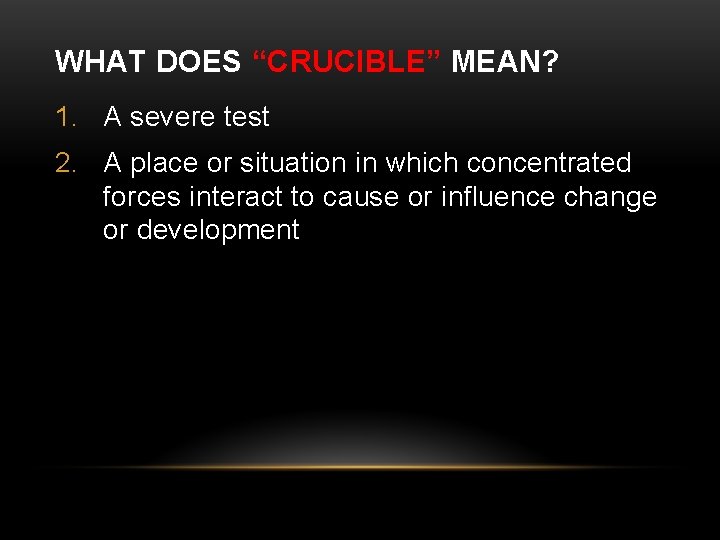 WHAT DOES “CRUCIBLE” MEAN?

1. A severe test

2. A place or situation in which concentrated forces interact to cause or influence change or development